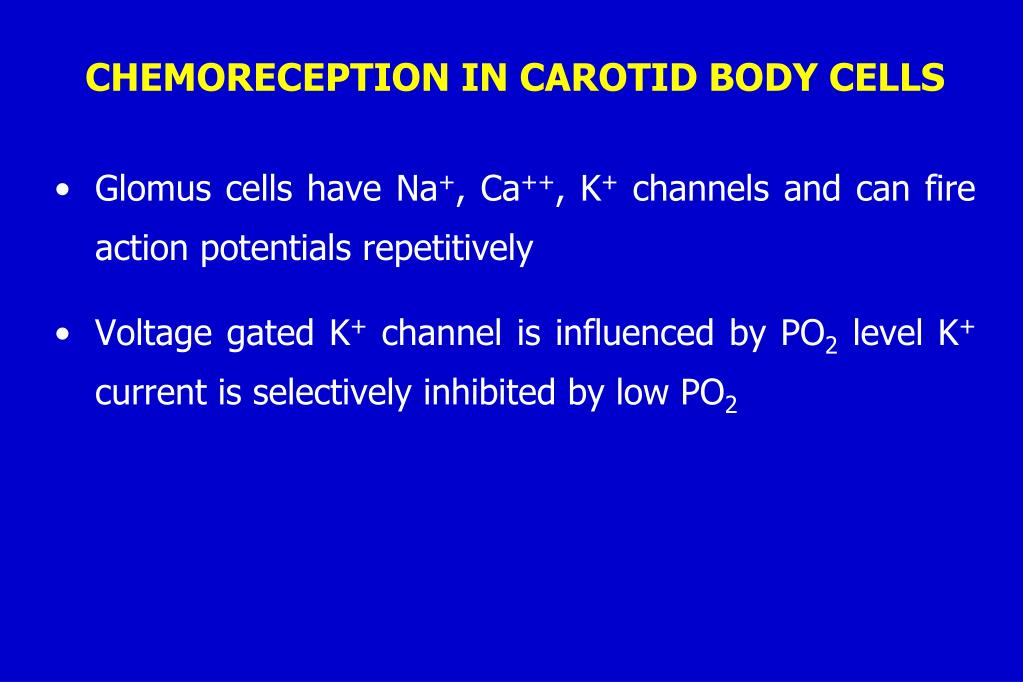 CHEMORECEPTION IN CAROTID BODY CELLS

• Glomus cells have $Na^+$, $Ca^{++}$, $K^+$ channels and can fire action potentials repetitively

• Voltage gated $K^+$ channel is influenced by $PO_2$ level $K^+$ current is selectively inhibited by low $PO_2$